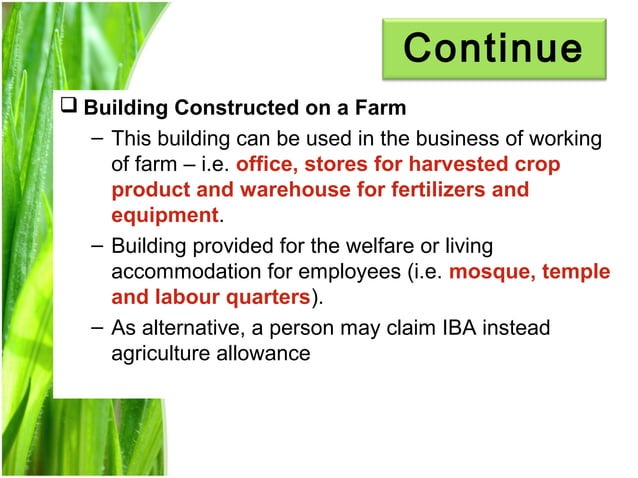 Continue

❑ Building Constructed on a Farm

– This building can be used in the business of working of farm – i.e. office, stores for harvested crop product and warehouse for fertilizers and equipment.

– Building provided for the welfare or living accommodation for employees (i.e. mosque, temple and labour quarters).

– As alternative, a person may claim IBA instead agriculture allowance